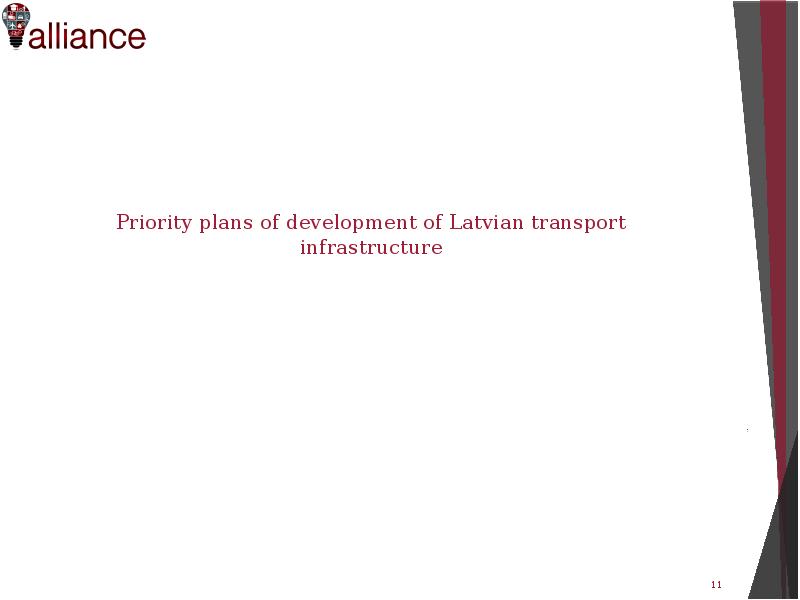 alliance

Priority plans of development of Latvian transport infrastructure

11